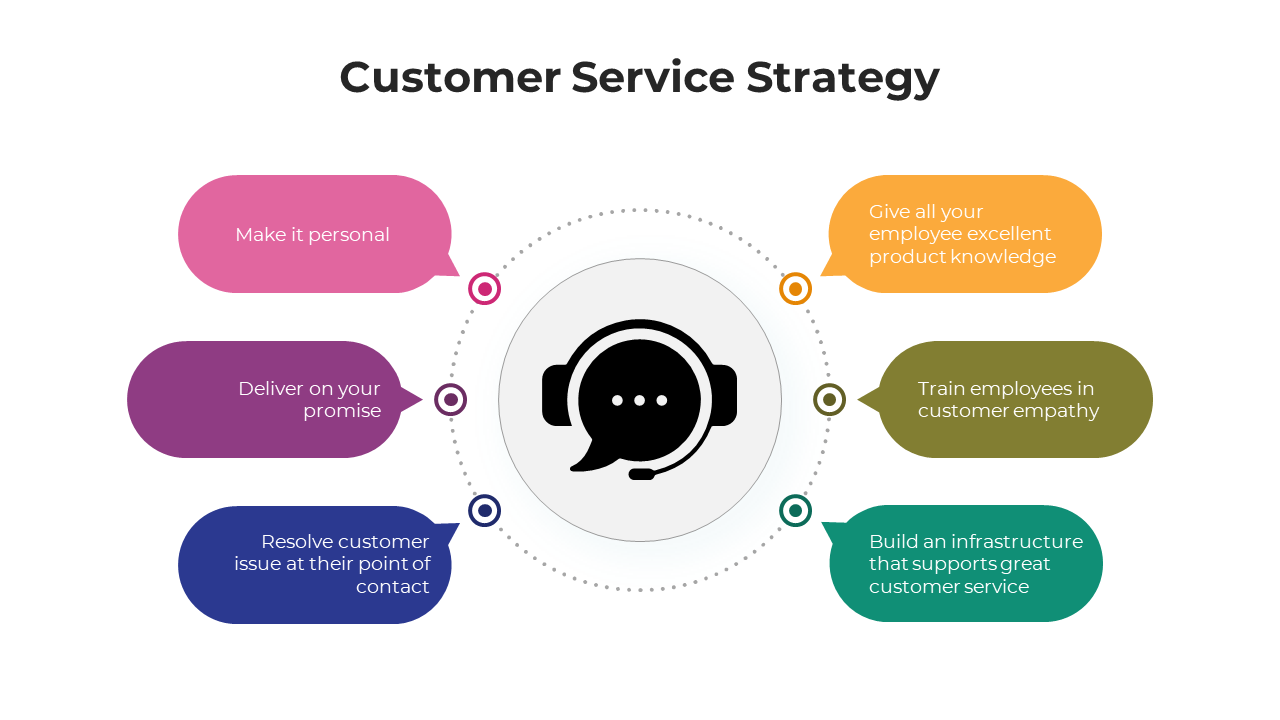 Customer Service Strategy

Make it personal

Deliver on your promise

Resolve customer issue at their point of contact

Give all your employee excellent product knowledge

Train employees in customer empathy

Build an infrastructure that supports great customer service